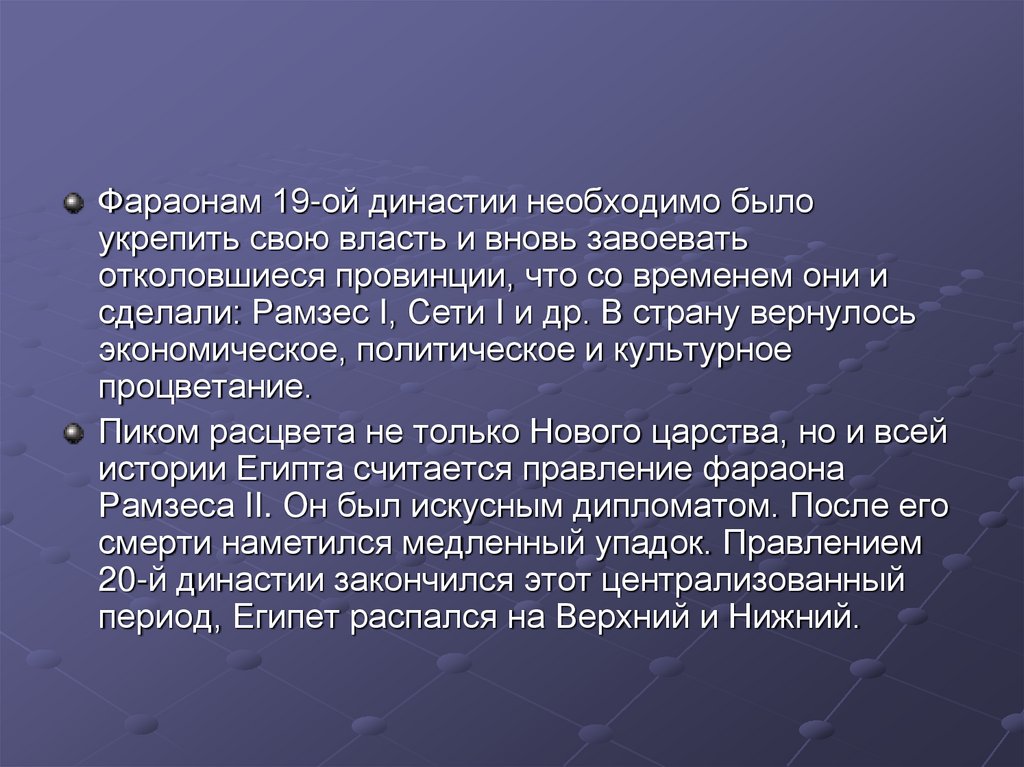 Фараонам 19-ой династии необходимо было укрепить свою власть и вновь завоевать отколовшиеся провинции, что со временем они и сделали: Рамзес I, Сети I и др. В страну вернулось экономическое, политическое и культурное процветание.

Пиком расцвета не только Нового царства, но и всей истории Египта считается правление фараона Рамзеса II. Он был искусным дипломатом. После его смерти наметился медленный упадок. Правлением 20-й династии закончился этот централизованный период, Египет распался на Верхний и Нижний.